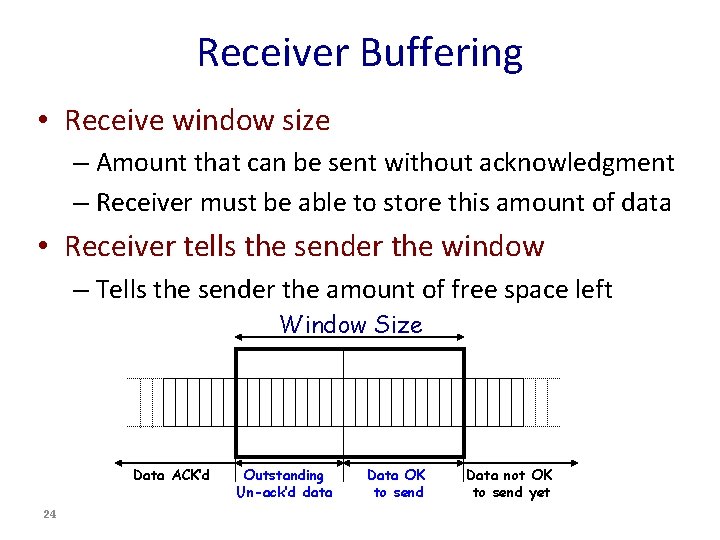 Receiver Buffering

• Receive window size
– Amount that can be sent without acknowledgment
– Receiver must be able to store this amount of data

• Receiver tells the sender the window
– Tells the sender the amount of free space left

Window Size

Data ACK'd

Outstanding Un-ack'd data

Data OK to send

Data not OK to send yet

24